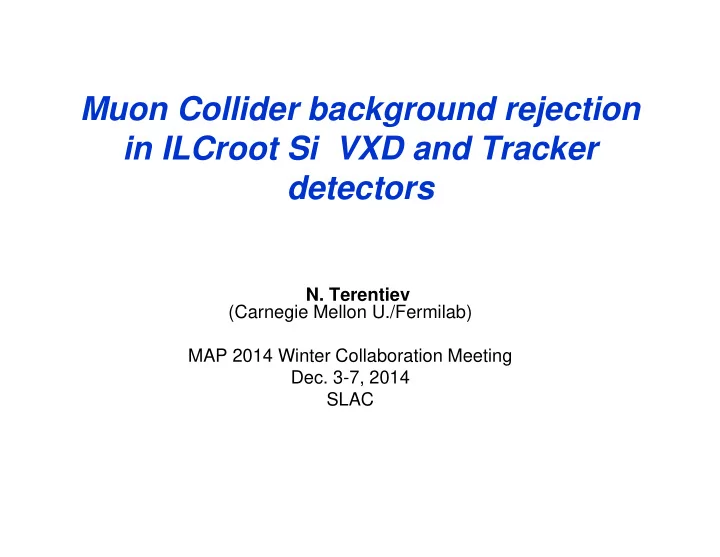 Muon Collider background rejection in ILCroot Si  VXD and Tracker detectors

N. Terentiev
(Carnegie Mellon U./Fermilab)

MAP 2014 Winter Collaboration Meeting
Dec. 3-7, 2014
SLAC